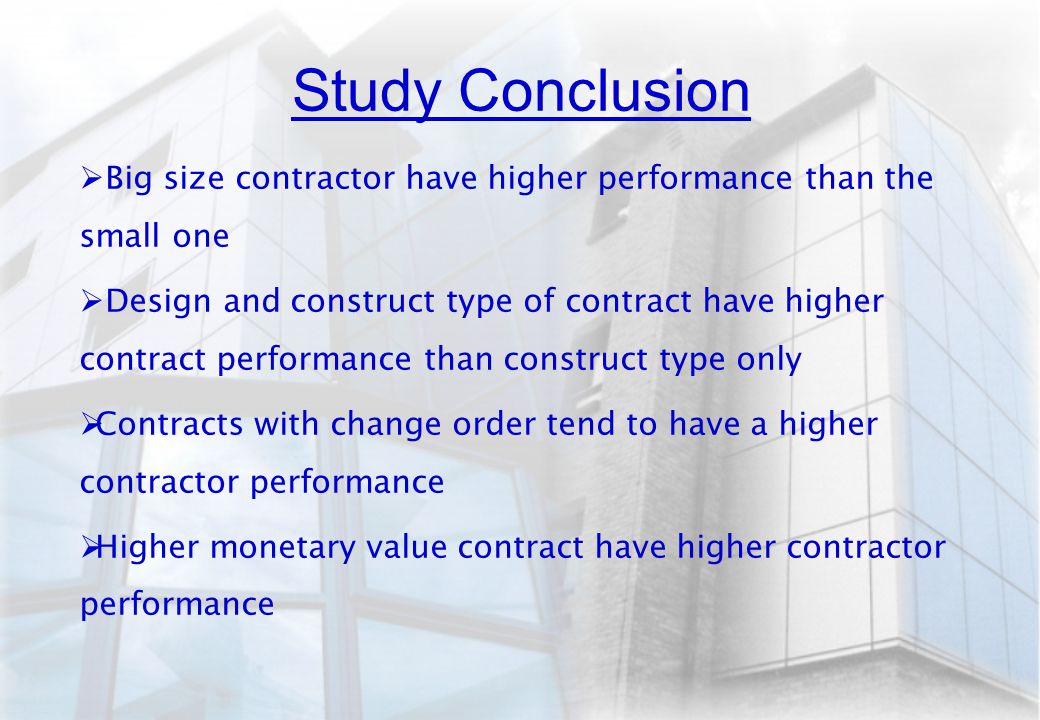 Study Conclusion

➢Big size contractor have higher performance than the small one

➢Design and construct type of contract have higher contract performance than construct type only

➢Contracts with change order tend to have a higher contractor performance

➢Higher monetary value contract have higher contractor performance